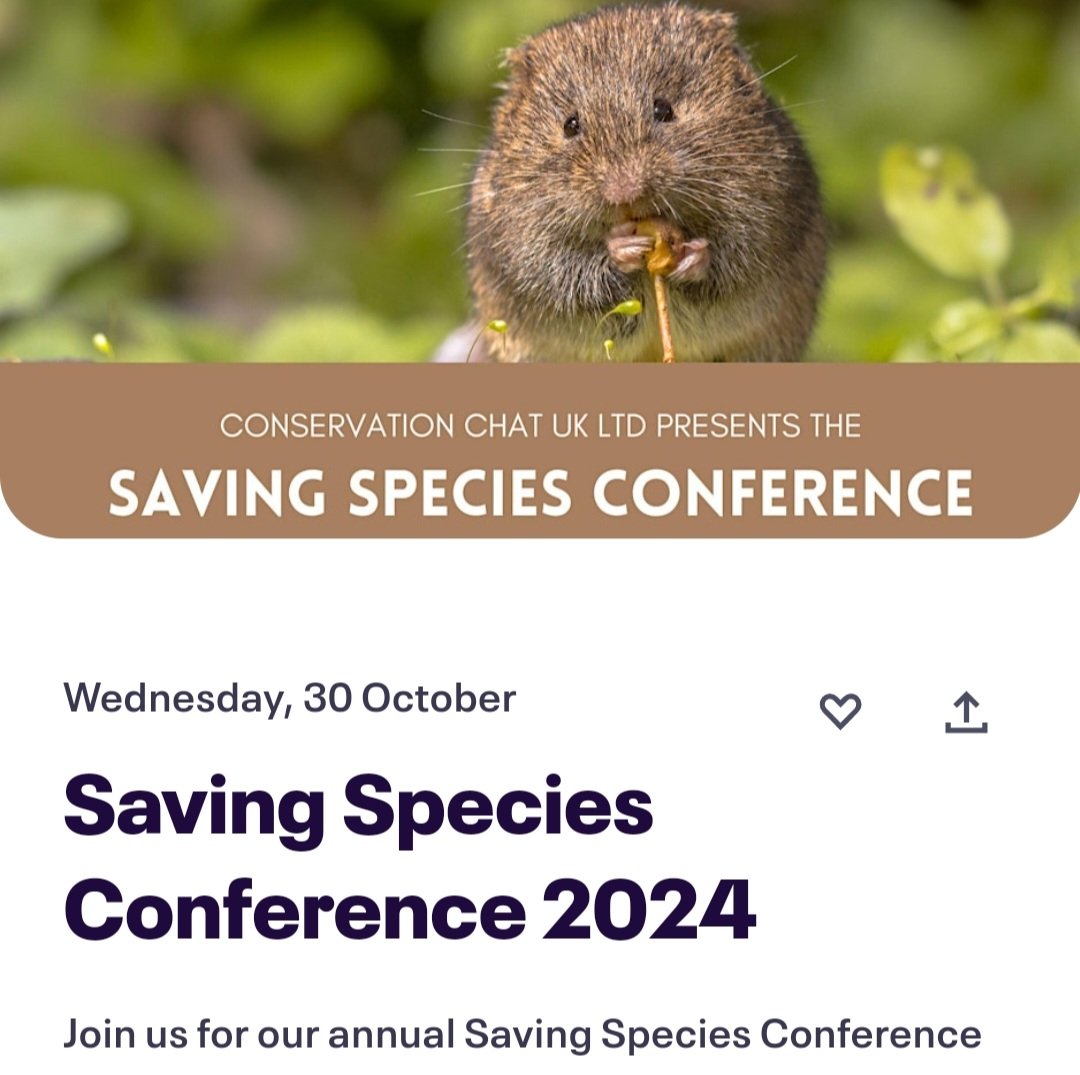 CONSERVATION CHAT UK LTD PRESENTS THE
SAVING SPECIES CONFERENCE

Wednesday, 30 October

Saving Species Conference 2024

Join us for our annual Saving Species Conference